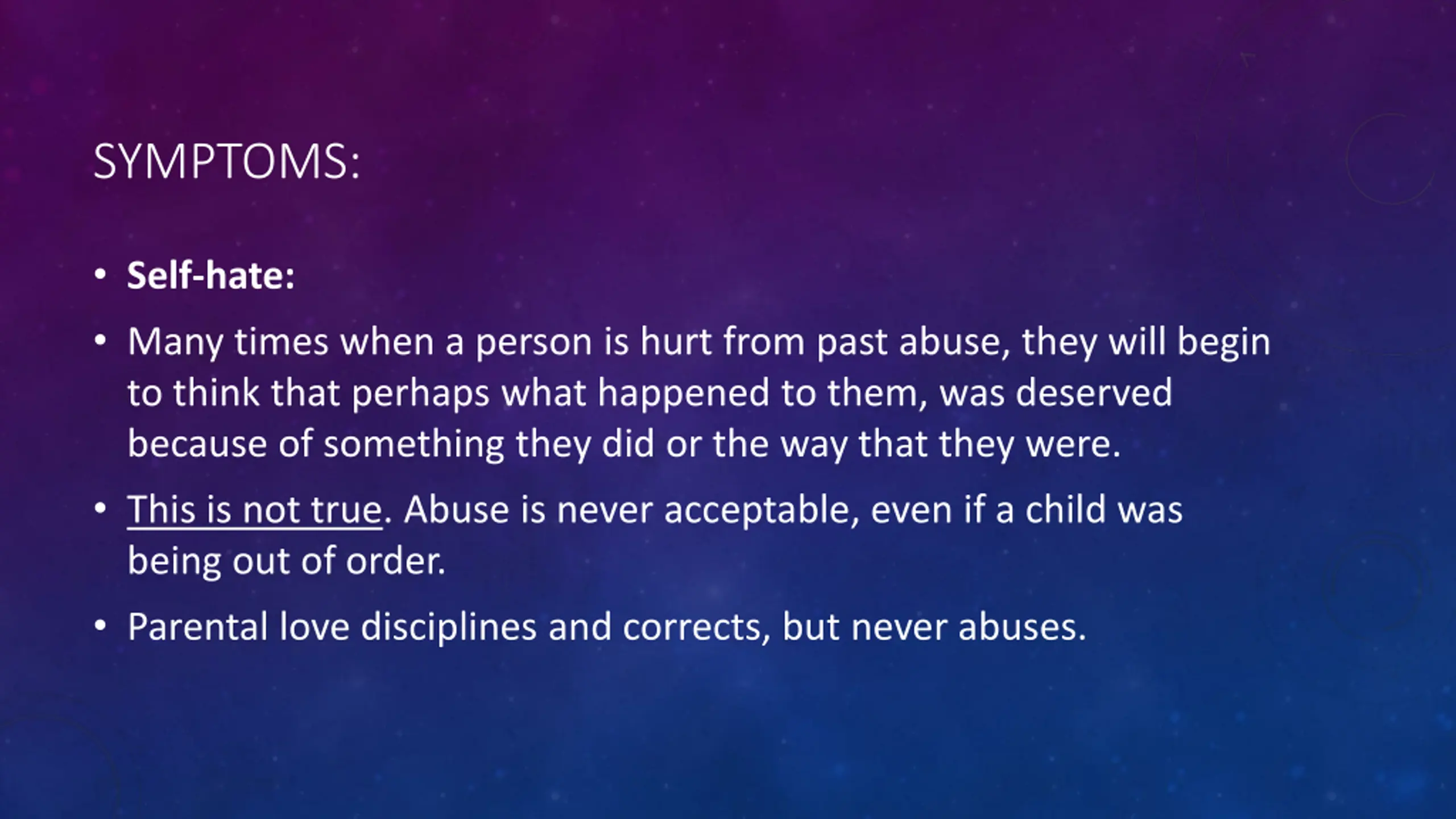 SYMPTOMS:

• Self-hate:

• Many times when a person is hurt from past abuse, they will begin to think that perhaps what happened to them, was deserved because of something they did or the way that they were.

• This is not true. Abuse is never acceptable, even if a child was being out of order.

• Parental love disciplines and corrects, but never abuses.